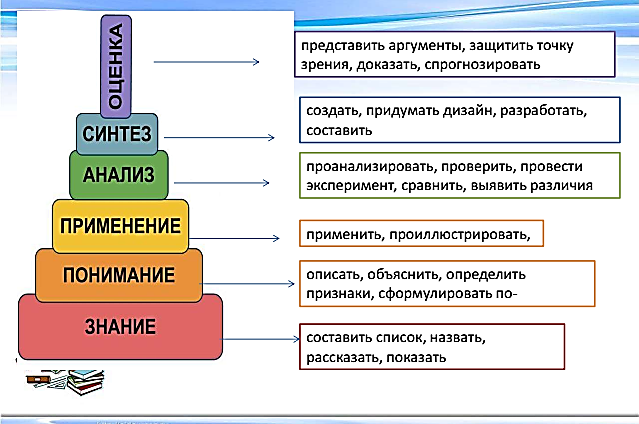 ОЦЕНКА

представить аргументы, защитить точку зрения, доказать, спрогнозировать

СИНТЕЗ

создать, придумать дизайн, разработать, составить

АНАЛИЗ

проанализировать, проверить, провести эксперимент, сравнить, выявить различия

ПРИМЕНЕНИЕ

применить, проиллюстрировать,

ПОНИМАНИЕ

описать, объяснить, определить признаки, сформулировать по-

ЗНАНИЕ

составить список, назвать, рассказать, показать